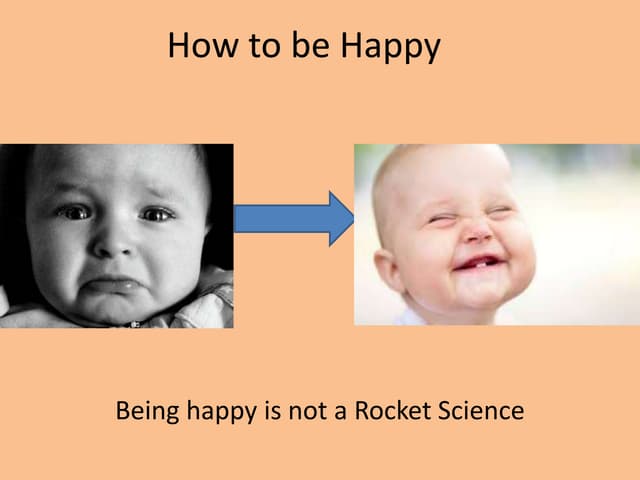 How to be Happy

Being happy is not a Rocket Science